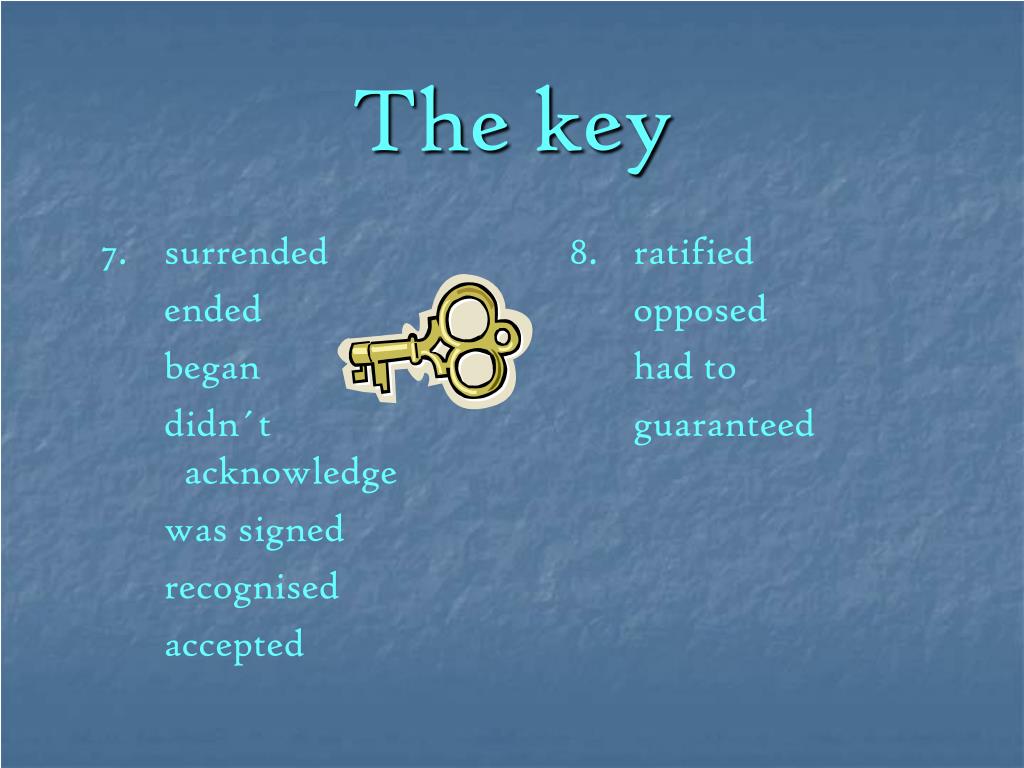 The key

7. surrended
ended
began
didn´t acknowledge
was signed
recognised
accepted

8. ratified
opposed
had to
guaranteed